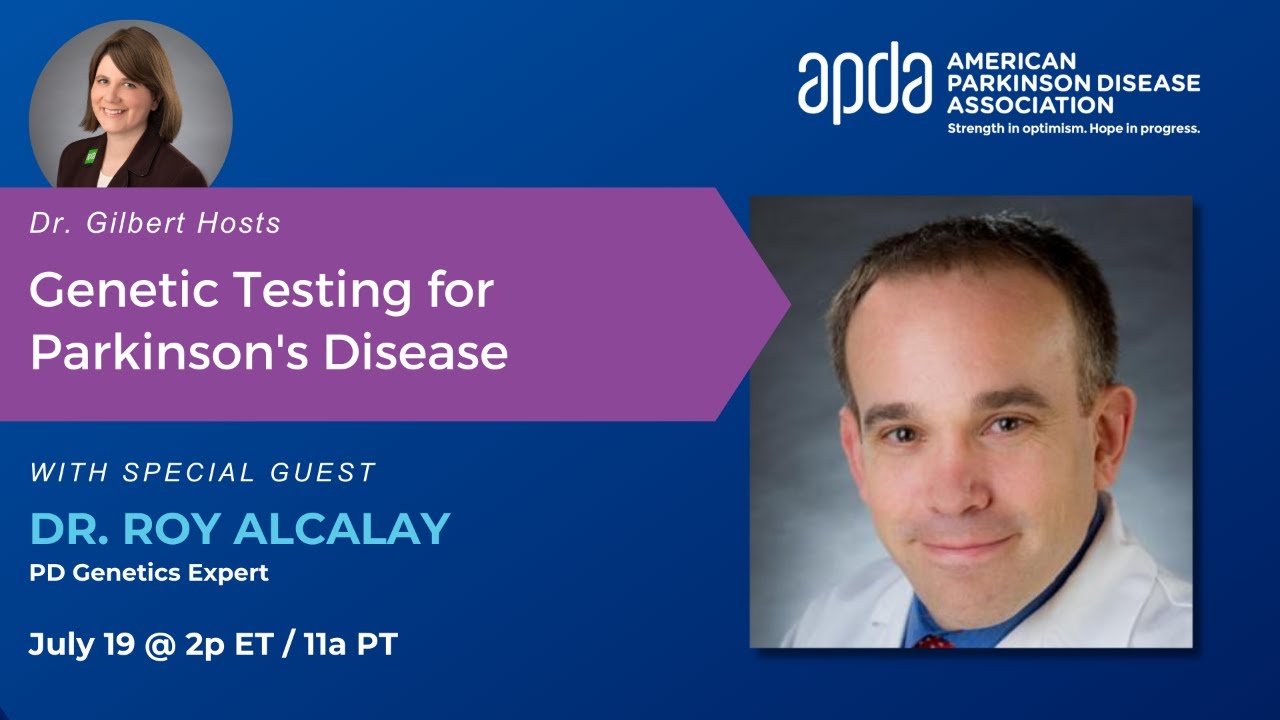 apda AMERICAN PARKINSON DISEASE ASSOCIATION
Strength in optimism. Hope in progress.

Dr. Gilbert Hosts

Genetic Testing for Parkinson's Disease

WITH SPECIAL GUEST

DR. ROY ALCALAY

PD Genetics Expert

July 19 @ 2p ET / 11a PT